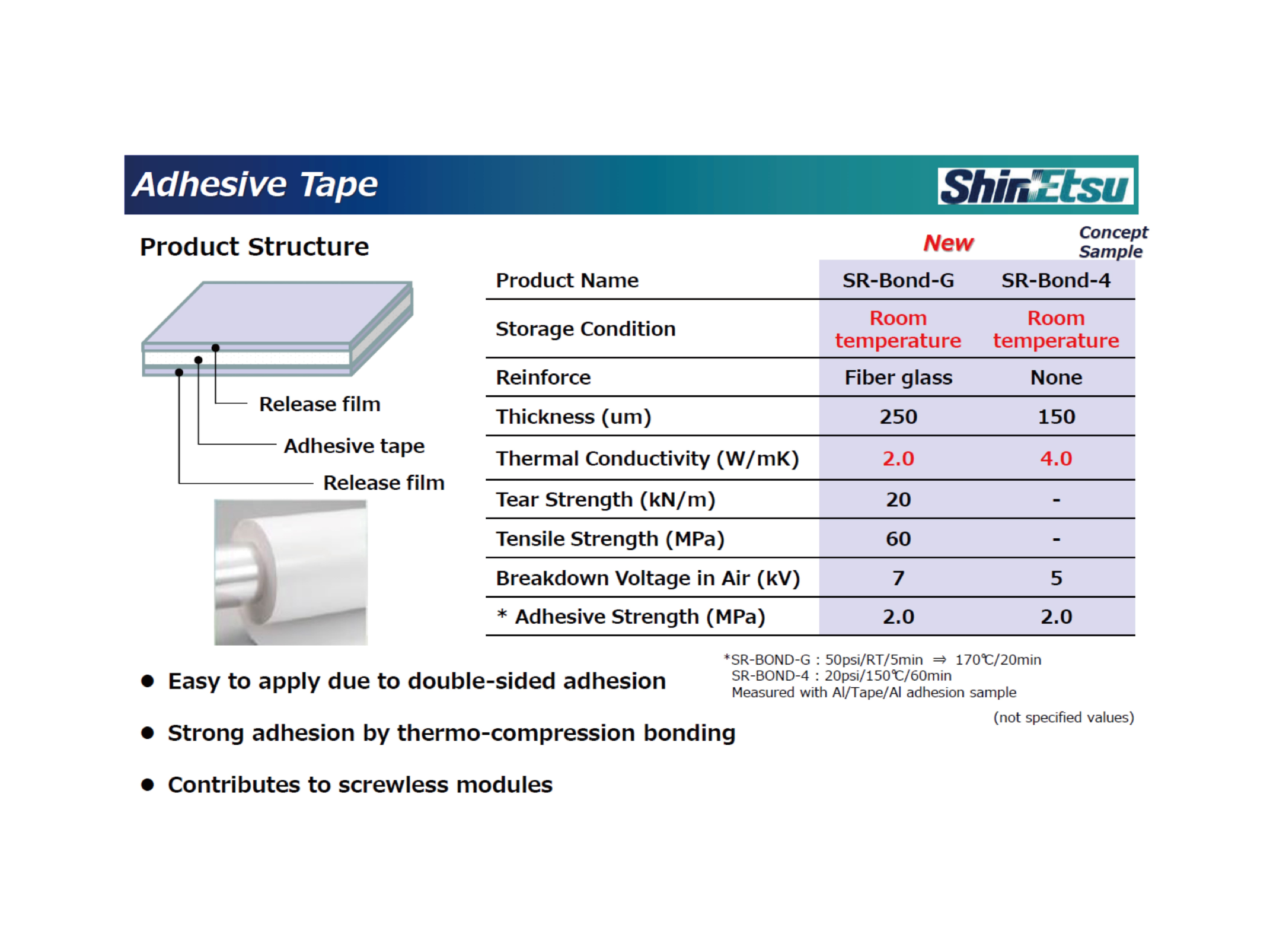 Adhesive Tape

ShinEtsu

Product Structure

Release film

Adhesive tape

Release film

| | New | Concept Sample |
|---|---|---|
| Product Name | SR-Bond-G | SR-Bond-4 |
| Storage Condition | Room temperature | Room temperature |
| Reinforce | Fiber glass | None |
| Thickness (um) | 250 | 150 |
| Thermal Conductivity (W/mK) | 2.0 | 4.0 |
| Tear Strength (kN/m) | 20 | - |
| Tensile Strength (MPa) | 60 | - |
| Breakdown Voltage in Air (kV) | 7 | 5 |
| * Adhesive Strength (MPa) | 2.0 | 2.0 |

*SR-BOND-G : 50psi/RT/5min ⇒ 170℃/20min
SR-BOND-4 : 20psi/150℃/60min
Measured with Al/Tape/Al adhesion sample

(not specified values)

● Easy to apply due to double-sided adhesion

● Strong adhesion by thermo-compression bonding

● Contributes to screwless modules